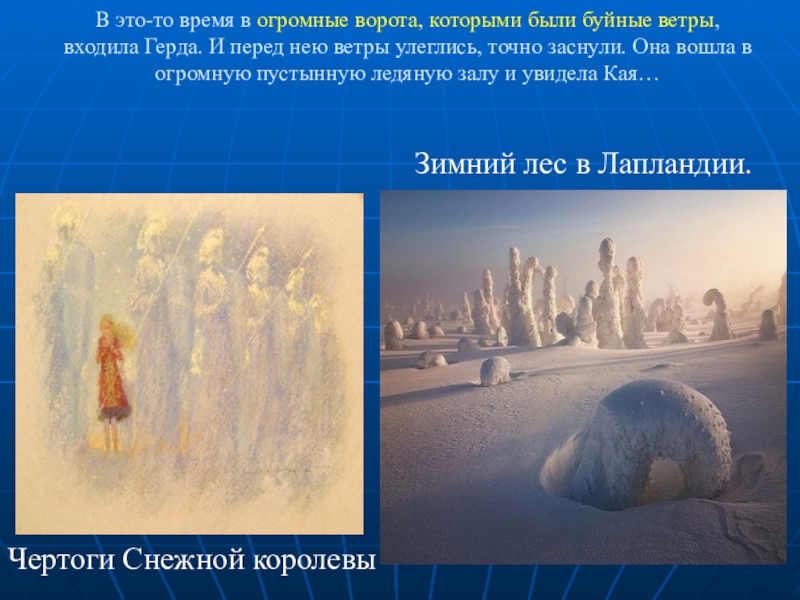 В это-то время в огромные ворота, которыми были буйные ветры, входила Герда. И перед нею ветры улеглись, точно заснули. Она вошла в огромную пустынную ледяную залу и увидела Кая…

Зимний лес в Лапландии.

Чертоги Снежной королевы